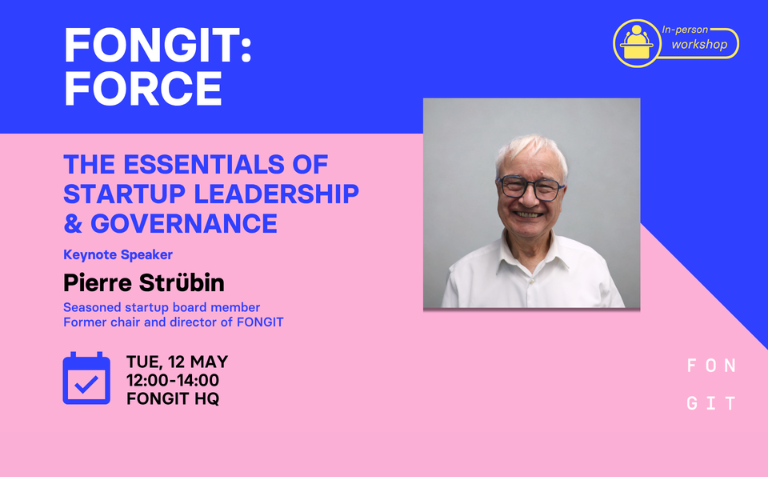 FONGIT:
FORCE

In-person workshop

THE ESSENTIALS OF STARTUP LEADERSHIP & GOVERNANCE

Keynote Speaker

Pierre Strübin

Seasoned startup board member
Former chair and director of FONGIT

TUE, 12 MAY
12:00-14:00
FONGIT HQ

FON
GIT